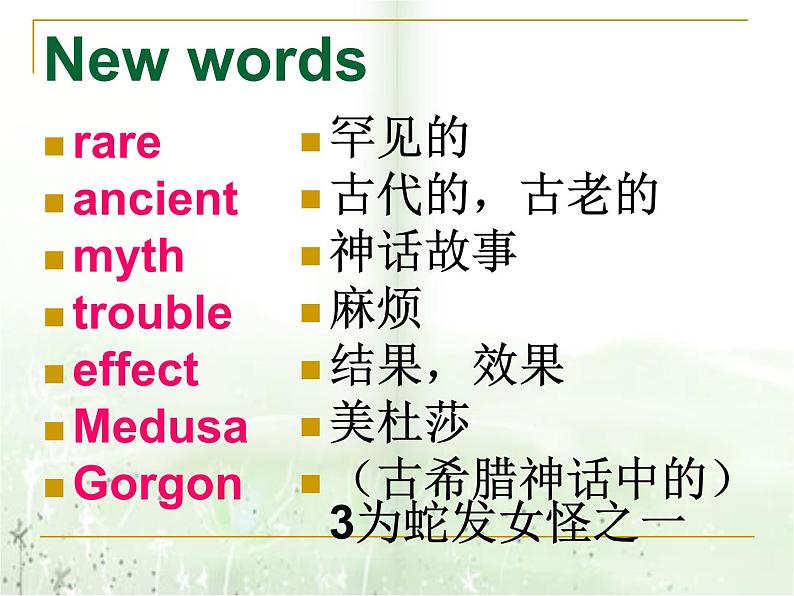 New words

rare
ancient
myth
trouble
effect
Medusa
Gorgon

罕见的
古代的，古老的
神话故事
麻烦
结果，效果
美杜莎
（古希腊神话中的）3为蛇发女怪之一